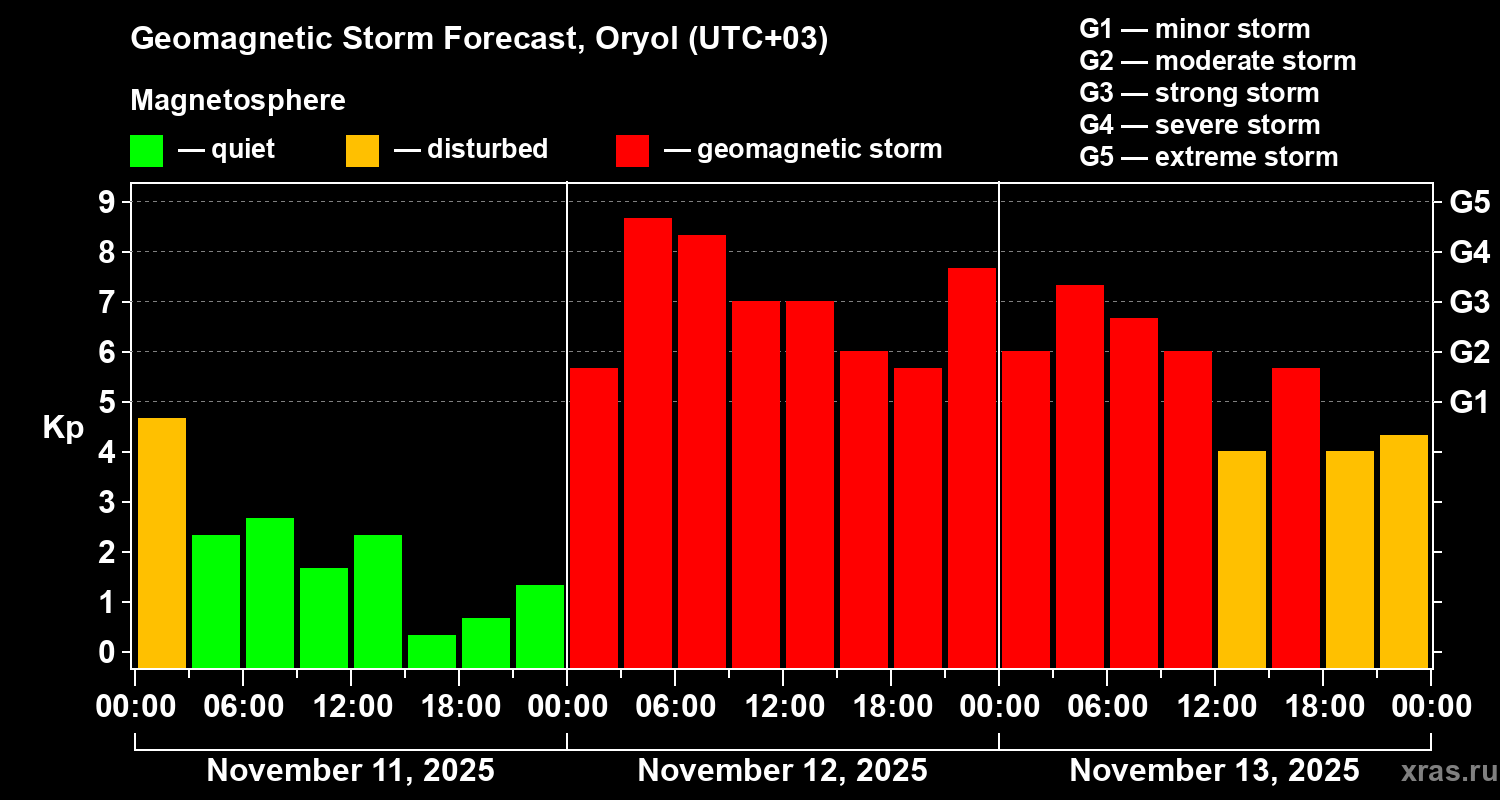 Geomagnetic Storm Forecast, Oryol (UTC+03)

Magnetosphere

— quiet — disturbed — geomagnetic storm

G1 — minor storm
G2 — moderate storm
G3 — strong storm
G4 — severe storm
G5 — extreme storm

Kp

9
8
7
6
5
4
3
2
1
0

G5
G4
G3
G2
G1

00:00 06:00 12:00 18:00 00:00 06:00 12:00 18:00 00:00 06:00 12:00 18:00 00:00

November 11, 2025 November 12, 2025 November 13, 2025

xras.ru